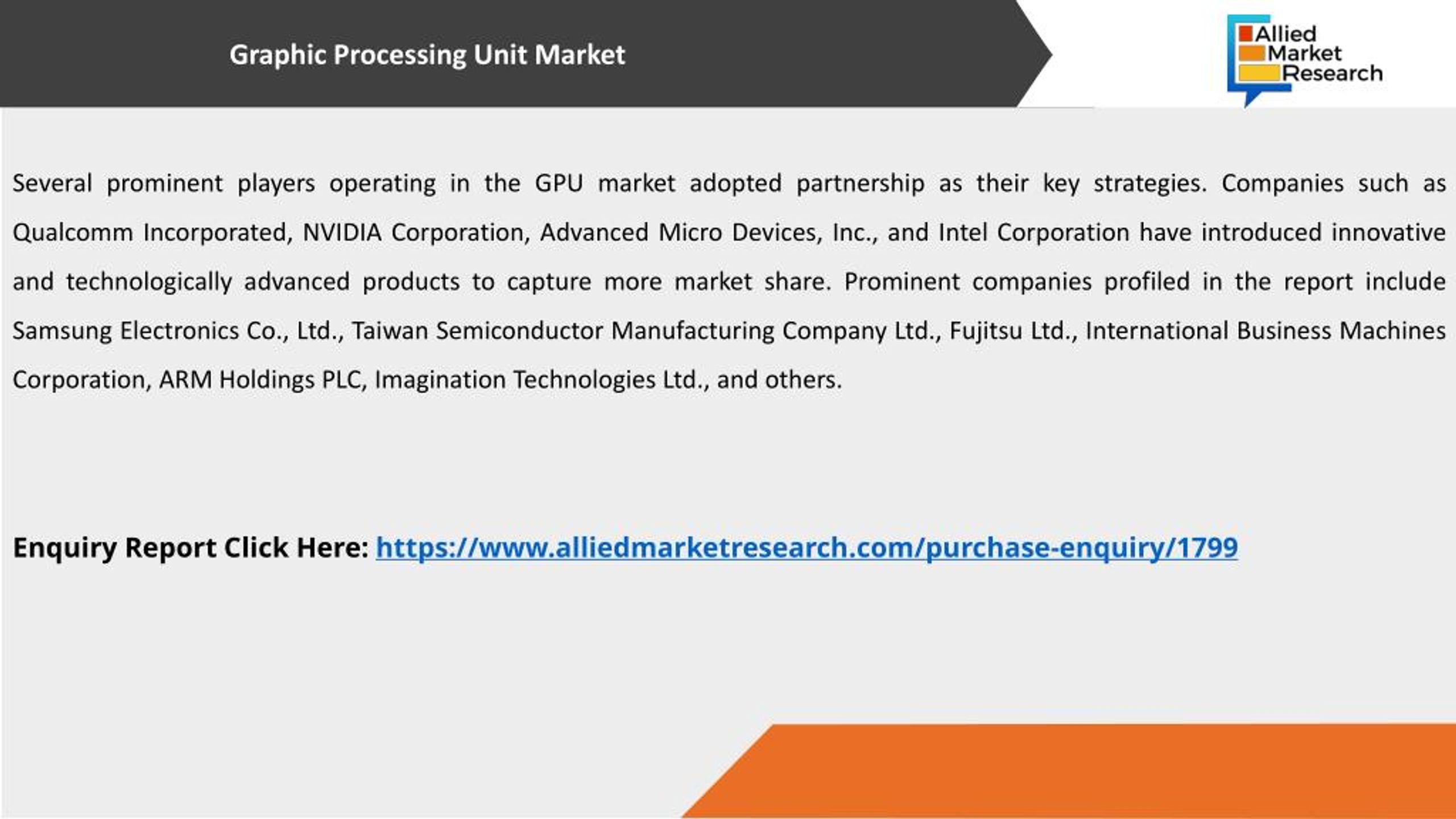 Graphic Processing Unit Market

Allied Market Research

Several prominent players operating in the GPU market adopted partnership as their key strategies. Companies such as Qualcomm Incorporated, NVIDIA Corporation, Advanced Micro Devices, Inc., and Intel Corporation have introduced innovative and technologically advanced products to capture more market share. Prominent companies profiled in the report include Samsung Electronics Co., Ltd., Taiwan Semiconductor Manufacturing Company Ltd., Fujitsu Ltd., International Business Machines Corporation, ARM Holdings PLC, Imagination Technologies Ltd., and others.

Enquiry Report Click Here: https://www.alliedmarketresearch.com/purchase-enquiry/1799